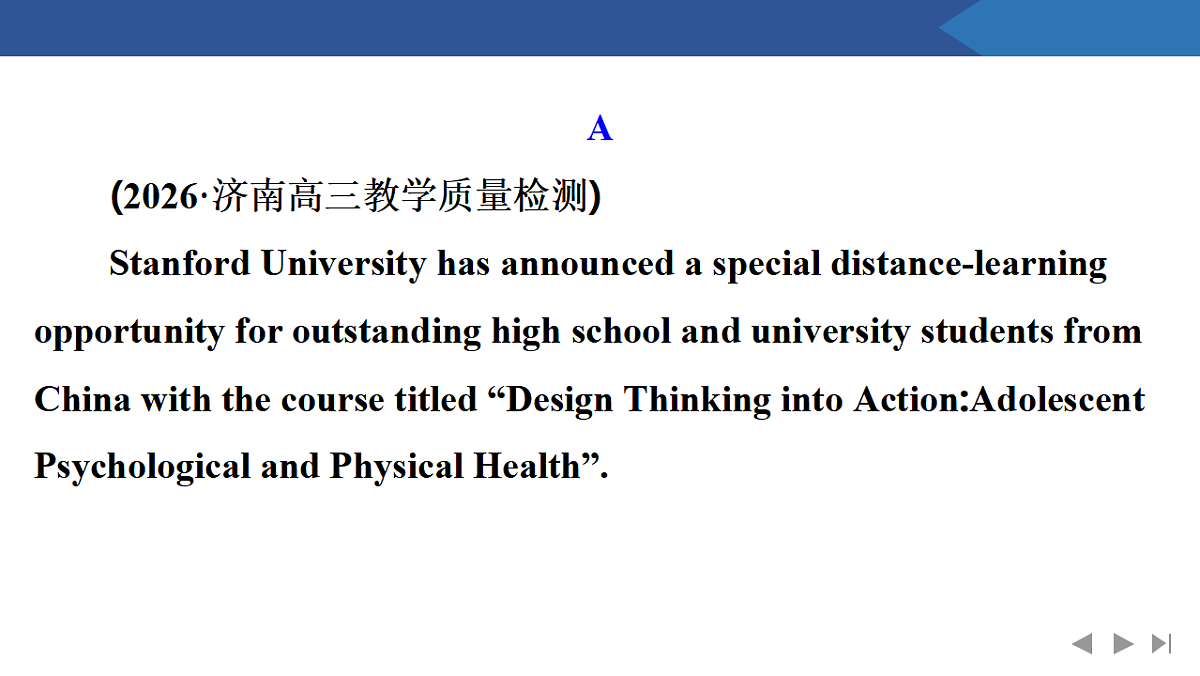 A

(2026·济南高三教学质量检测)

Stanford University has announced a special distance-learning opportunity for outstanding high school and university students from China with the course titled “Design Thinking into Action:Adolescent Psychological and Physical Health”.